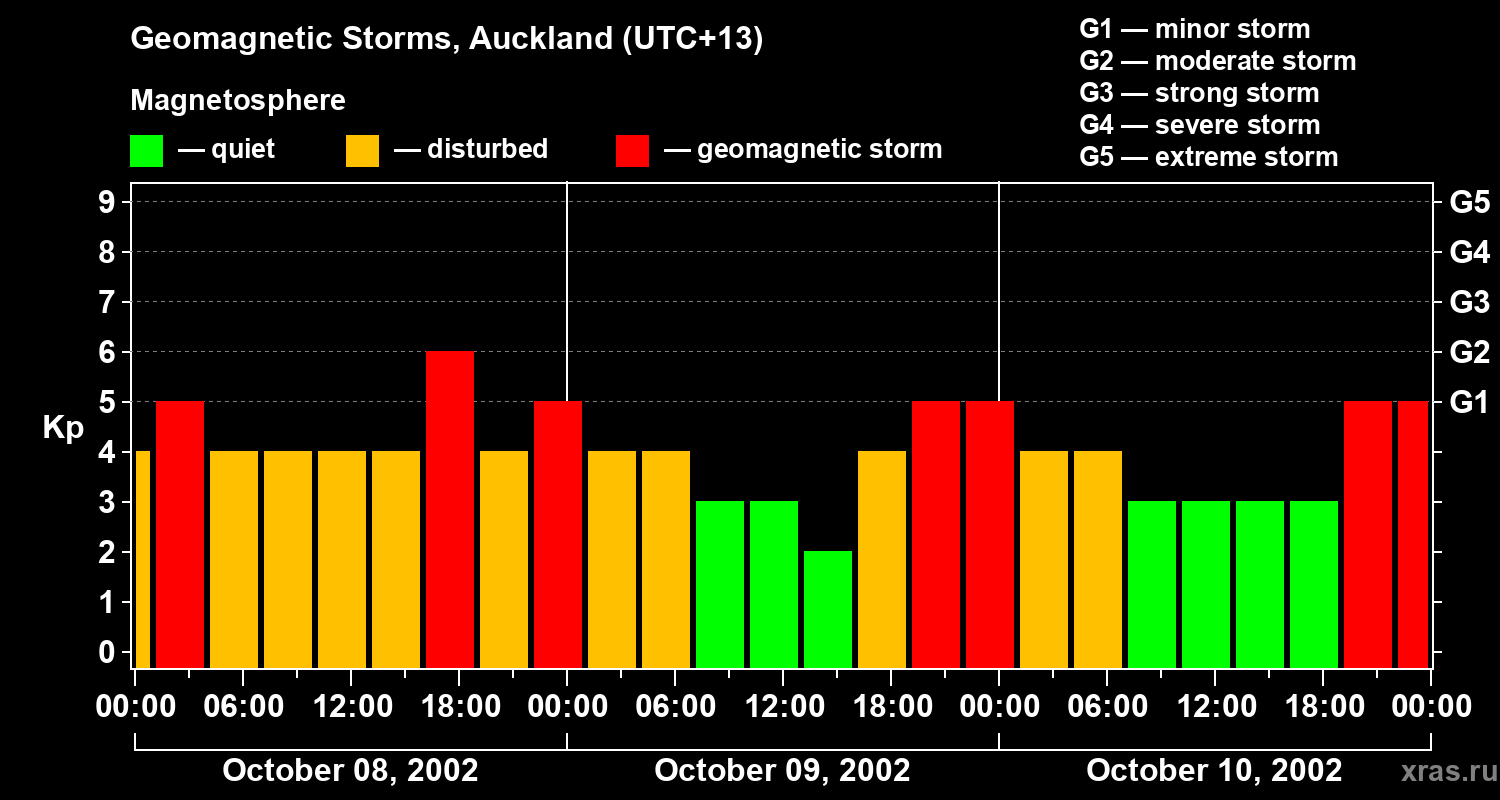 Geomagnetic Storms, Auckland (UTC+13)

Magnetosphere

— quiet — disturbed — geomagnetic storm

G1 — minor storm
G2 — moderate storm
G3 — strong storm
G4 — severe storm
G5 — extreme storm

Kp

9
8
7
6
5
4
3
2
1
0

G5
G4
G3
G2
G1

00:00 06:00 12:00 18:00 00:00 06:00 12:00 18:00 00:00 06:00 12:00 18:00 00:00

October 08, 2002
October 09, 2002
October 10, 2002

xras.ru